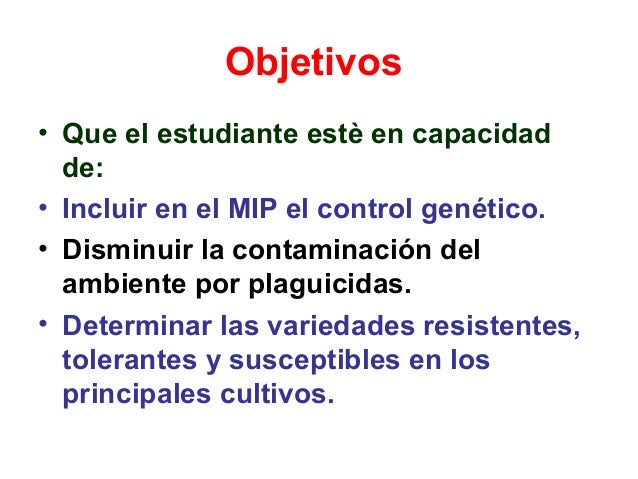 Objetivos

• Que el estudiante estè en capacidad de:

• Incluir en el MIP el control genético.

• Disminuir la contaminación del ambiente por plaguicidas.

• Determinar las variedades resistentes, tolerantes y susceptibles en los principales cultivos.